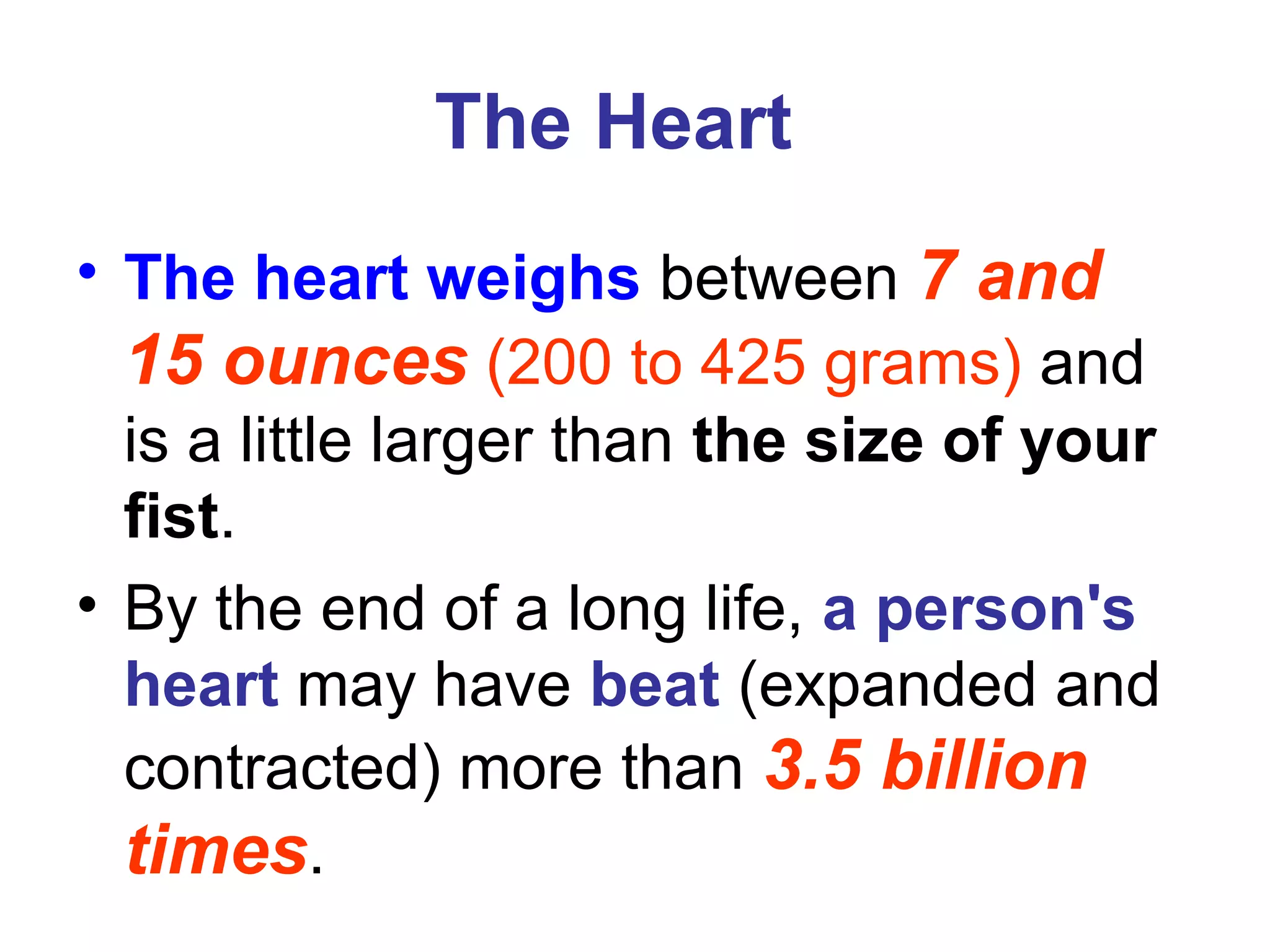 The Heart

• The heart weighs between 7 and 15 ounces (200 to 425 grams) and is a little larger than the size of your fist.

• By the end of a long life, a person's heart may have beat (expanded and contracted) more than 3.5 billion times.